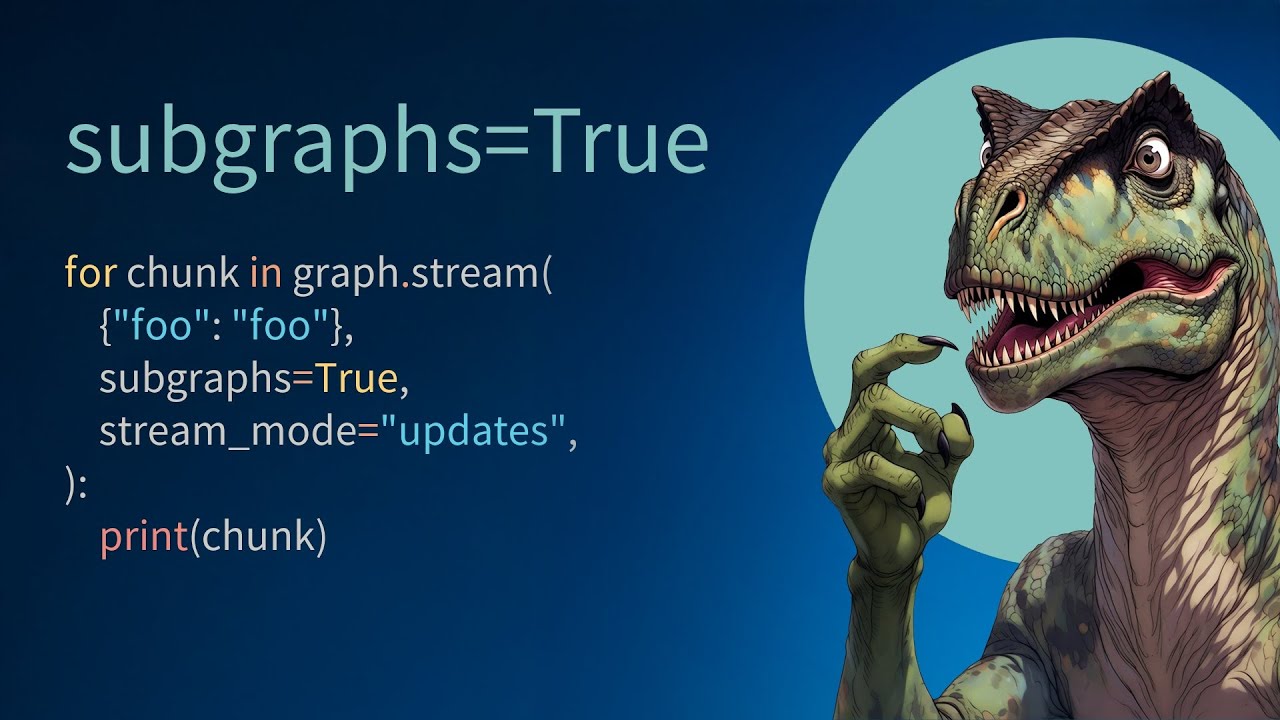 subgraphs=True

for chunk in graph.stream(
    {"foo": "foo"},
    subgraphs=True,
    stream_mode="updates",
):
    print(chunk)